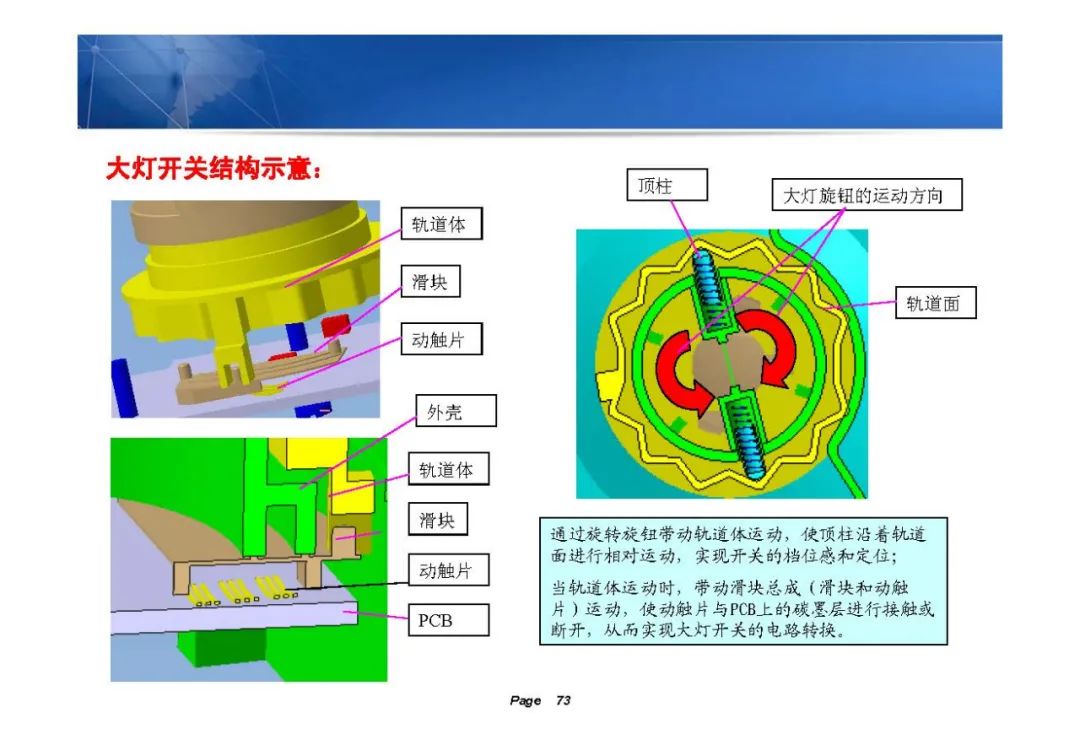 大灯开关结构示意：

轨道体

滑块

动触片

外壳

轨道体

滑块

动触片

PCB

顶柱

大灯旋钮的运动方向

轨道面

通过旋转旋钮带动轨道体运动，使顶柱沿着轨道面进行相对运动，实现开关的档位感和定位；

当轨道体运动时，带动滑块总成（滑块和动触片）运动，使动触片与PCB上的碳墨层进行接触或断开，从而实现大灯开关的电路转换。

Page 73